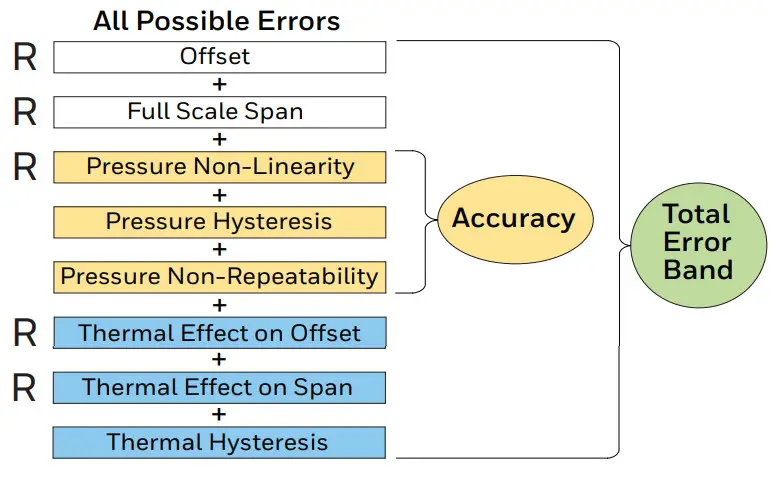 All Possible Errors

R Offset

+

R Full Scale Span

+

R Pressure Non-Linearity

+

Pressure Hysteresis

+

Pressure Non-Repeatability

+

R Thermal Effect on Offset

+

R Thermal Effect on Span

+

Thermal Hysteresis

Accuracy

Total Error Band